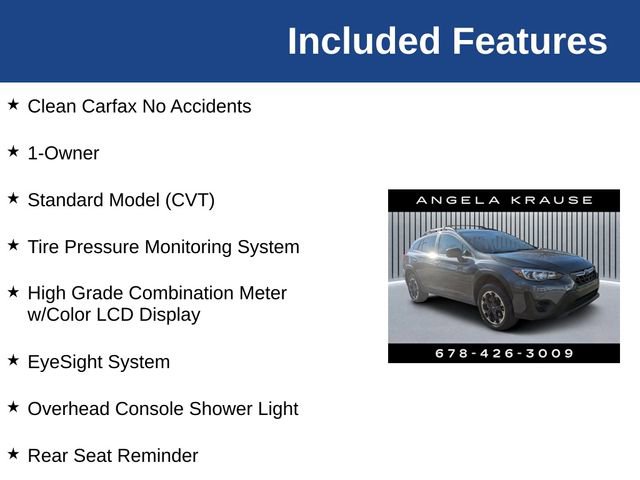 Included Features

★ Clean Carfax No Accidents

★ 1-Owner

★ Standard Model (CVT)

★ Tire Pressure Monitoring System

★ High Grade Combination Meter w/Color LCD Display

★ EyeSight System

★ Overhead Console Shower Light

★ Rear Seat Reminder

ANGELA KRAUSE

678-426-3009